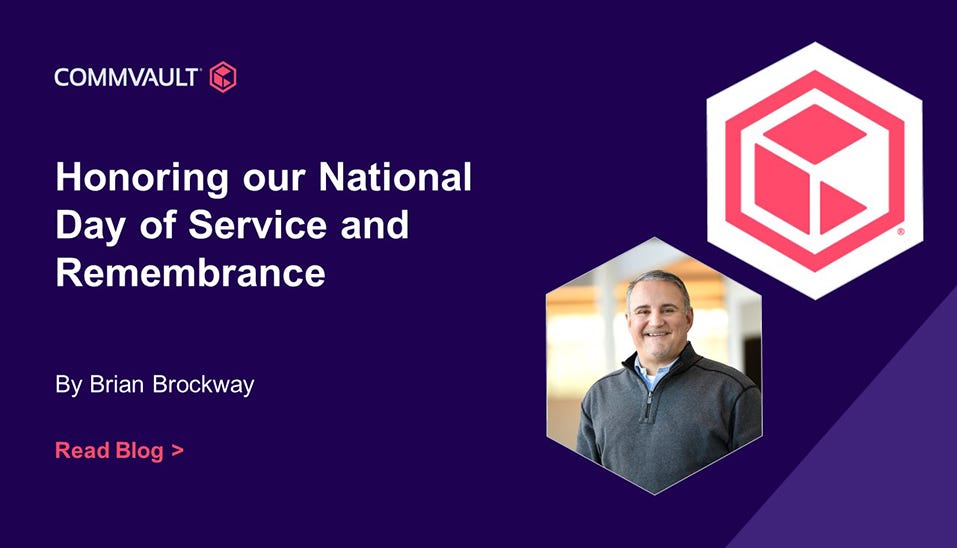 COMMVAULT

Honoring our National Day of Service and Remembrance

By Brian Brockway

Read Blog >